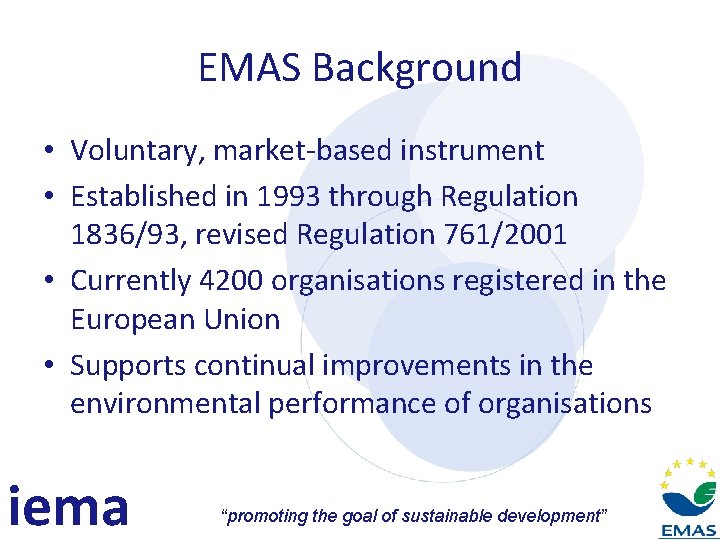 EMAS Background

• Voluntary, market-based instrument
• Established in 1993 through Regulation 1836/93, revised Regulation 761/2001
• Currently 4200 organisations registered in the European Union
• Supports continual improvements in the environmental performance of organisations

iema

"promoting the goal of sustainable development"

EMAS